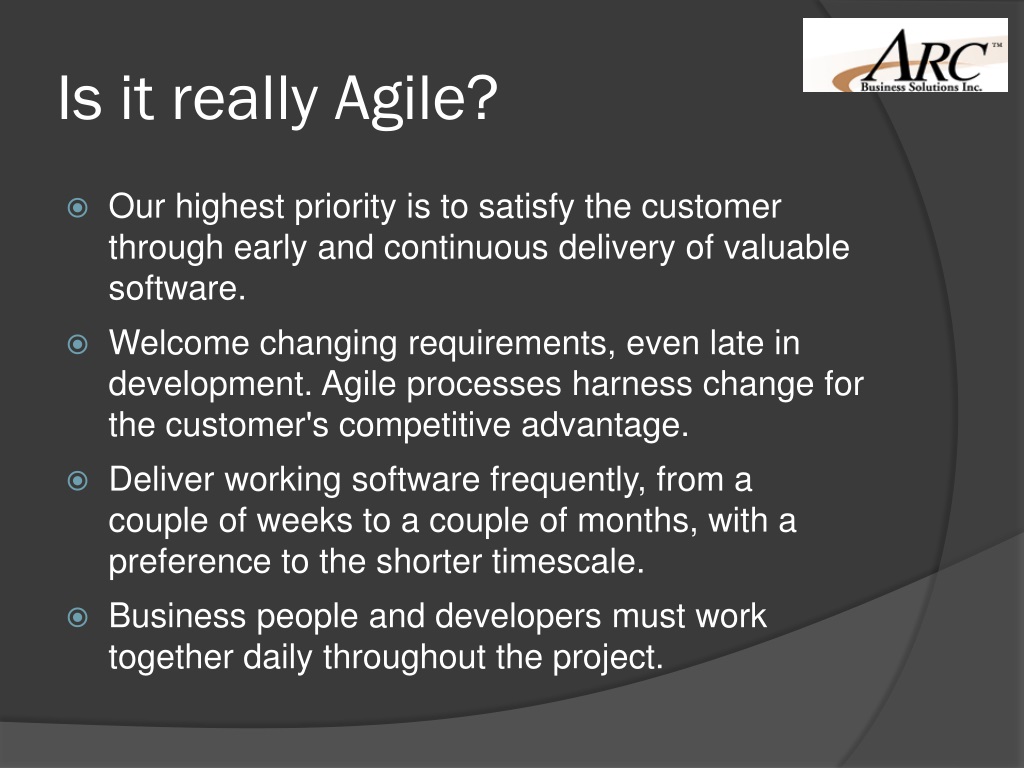 Is it really Agile?

ARC™
Business Solutions Inc.

Our highest priority is to satisfy the customer through early and continuous delivery of valuable software.

Welcome changing requirements, even late in development. Agile processes harness change for the customer's competitive advantage.

Deliver working software frequently, from a couple of weeks to a couple of months, with a preference to the shorter timescale.

Business people and developers must work together daily throughout the project.